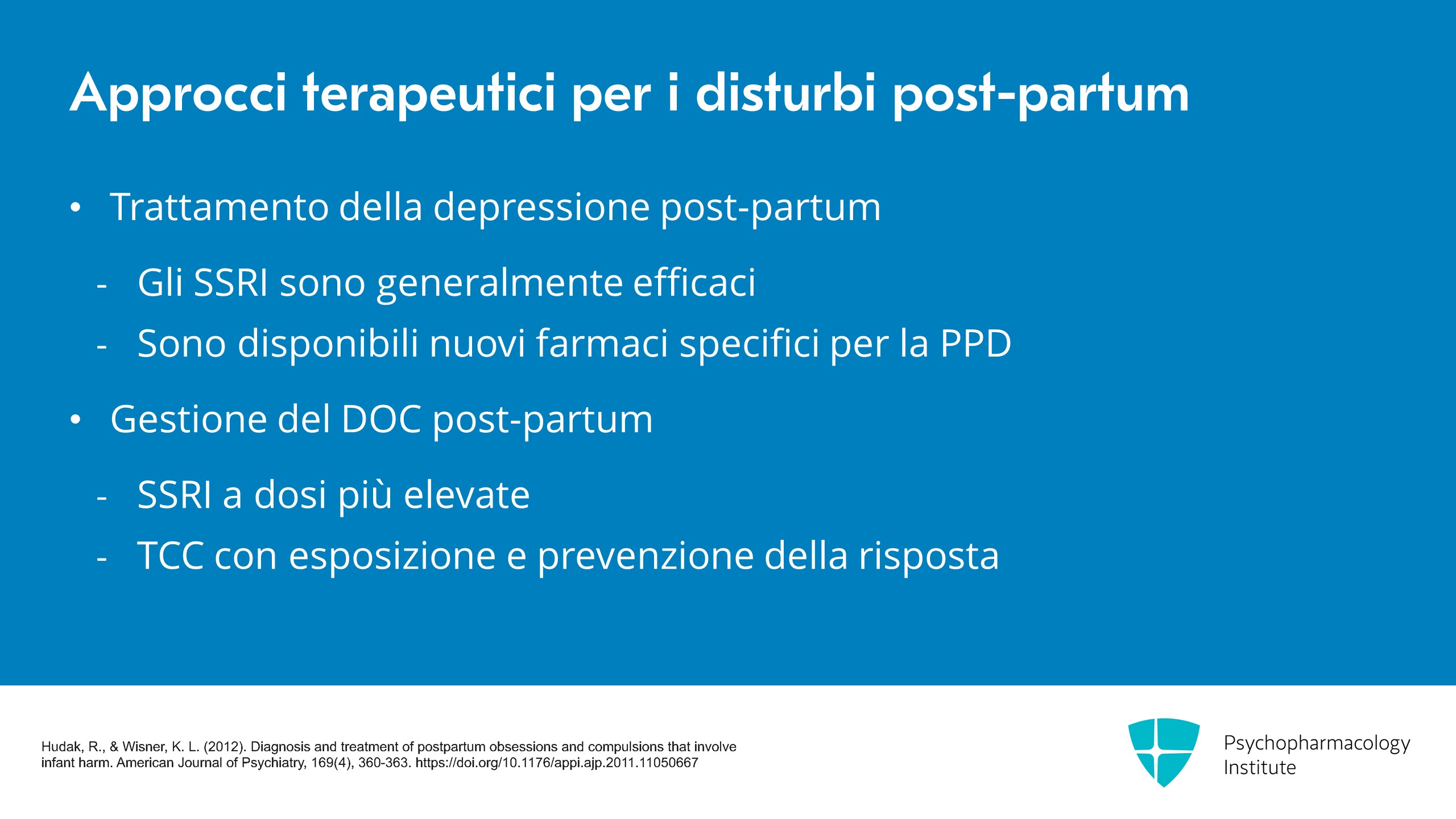 Approcci terapeutici per i disturbi post-partum

• Trattamento della depressione post-partum

- Gli SSRI sono generalmente efficaci
- Sono disponibili nuovi farmaci specifici per la PPD

• Gestione del DOC post-partum

- SSRI a dosi più elevate
- TCC con esposizione e prevenzione della risposta

Hudak, R., & Wisner, K. L. (2012). Diagnosis and treatment of postpartum obsessions and compulsions that involve infant harm. American Journal of Psychiatry, 169(4), 360-363. https://doi.org/10.1176/appi.ajp.2011.11050667

Psychopharmacology Institute